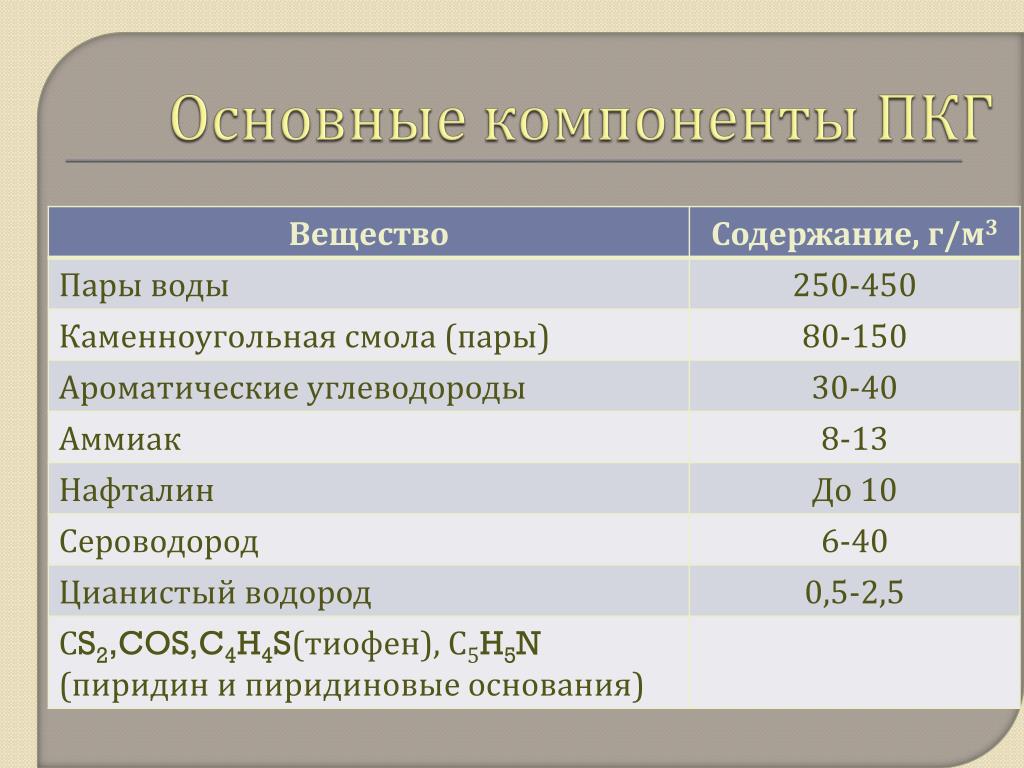 Основные компоненты ПКГ

| Вещество | Содержание, г/м$^3$ |
|---|---|
| Пары воды | 250-450 |
| Каменноугольная смола (пары) | 80-150 |
| Ароматические углеводороды | 30-40 |
| Аммиак | 8-13 |
| Нафталин | До 10 |
| Сероводород | 6-40 |
| Цианистый водород | 0,5-2,5 |
| $CS_2$,$COS$,$C_4H_4S$(тиофен), $C_5H_5N$ (пиридин и пиридиновые основания) | |